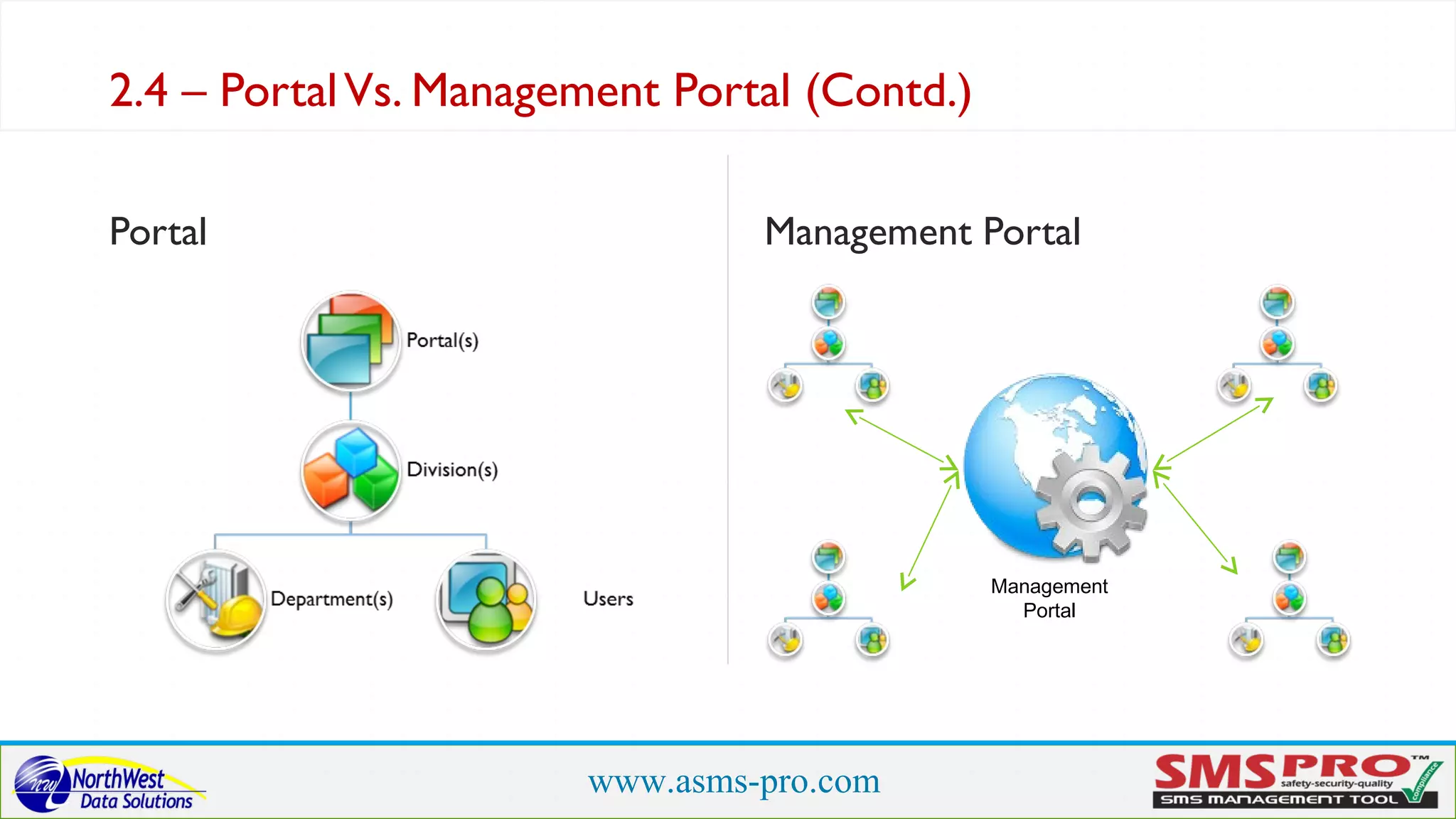 2.4 – Portal Vs. Management Portal (Contd.)

Portal

Portal(s)

Division(s)

Department(s)

Users

Management Portal

Management Portal

nw NorthWest Data Solutions

www.asms-pro.com

SMSPRO™ safety-security-quality compliance SMS MANAGEMENT TOOL